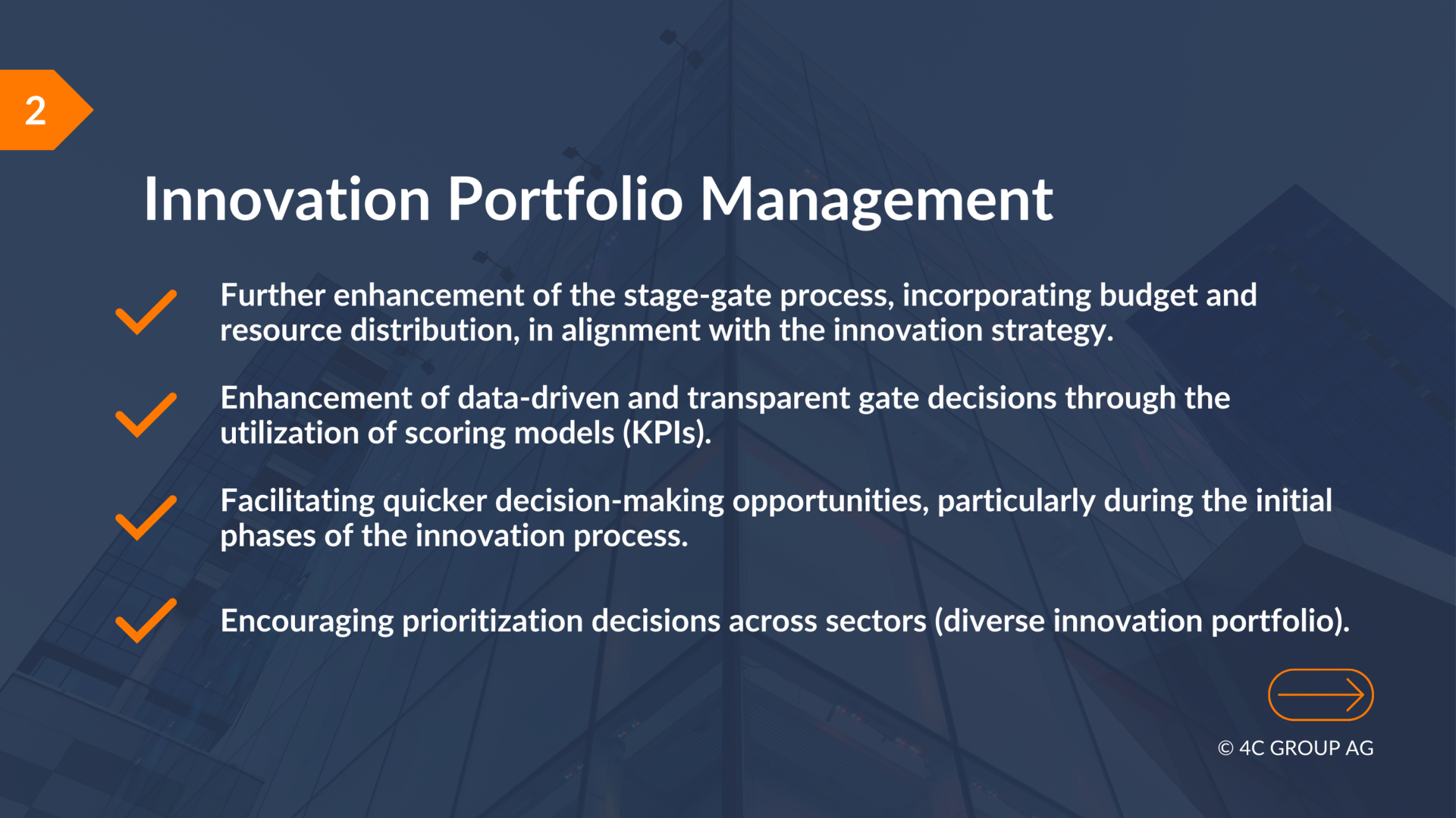 2

Innovation Portfolio Management

Further enhancement of the stage-gate process, incorporating budget and resource distribution, in alignment with the innovation strategy.

Enhancement of data-driven and transparent gate decisions through the utilization of scoring models (KPIs).

Facilitating quicker decision-making opportunities, particularly during the initial phases of the innovation process.

Encouraging prioritization decisions across sectors (diverse innovation portfolio).

© 4C GROUP AG